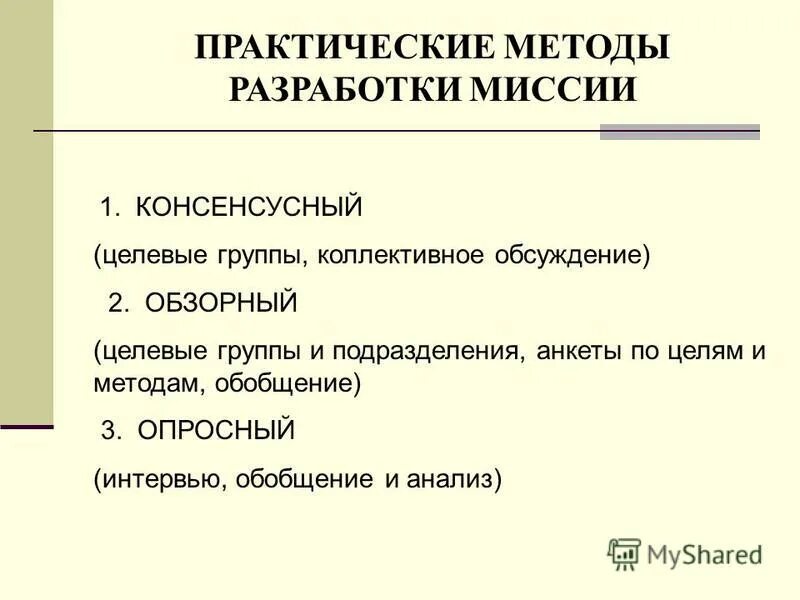 ПРАКТИЧЕСКИЕ МЕТОДЫ РАЗРАБОТКИ МИССИИ

1. КОНСЕНСУСНЫЙ

(целевые группы, коллективное обсуждение)

2. ОБЗОРНЫЙ

(целевые группы и подразделения, анкеты по целям и методам, обобщение)

3. ОПРОСНЫЙ

(интервью, обобщение и анализ)

MyShared